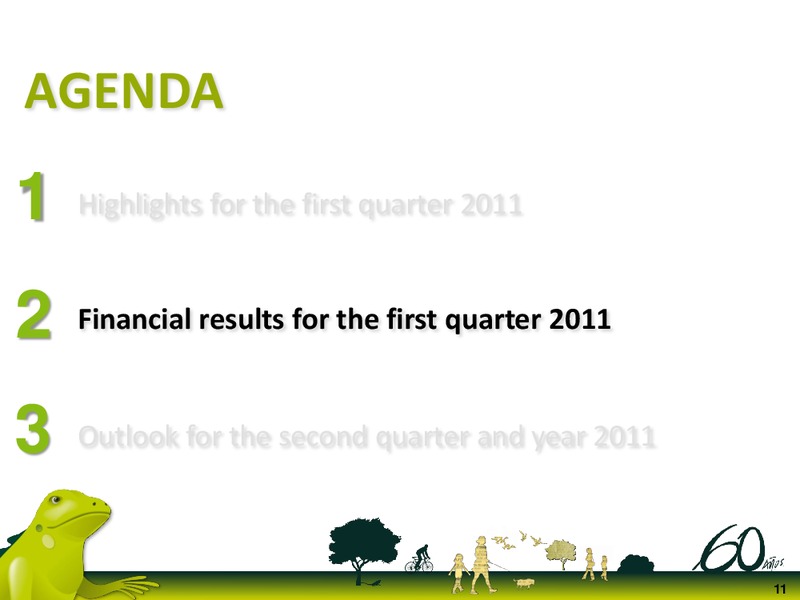 AGENDA

1 Highlights for the first quarter 2011

2 Financial results for the first quarter 2011

3 Outlook for the second quarter and year 2011

60 años

11